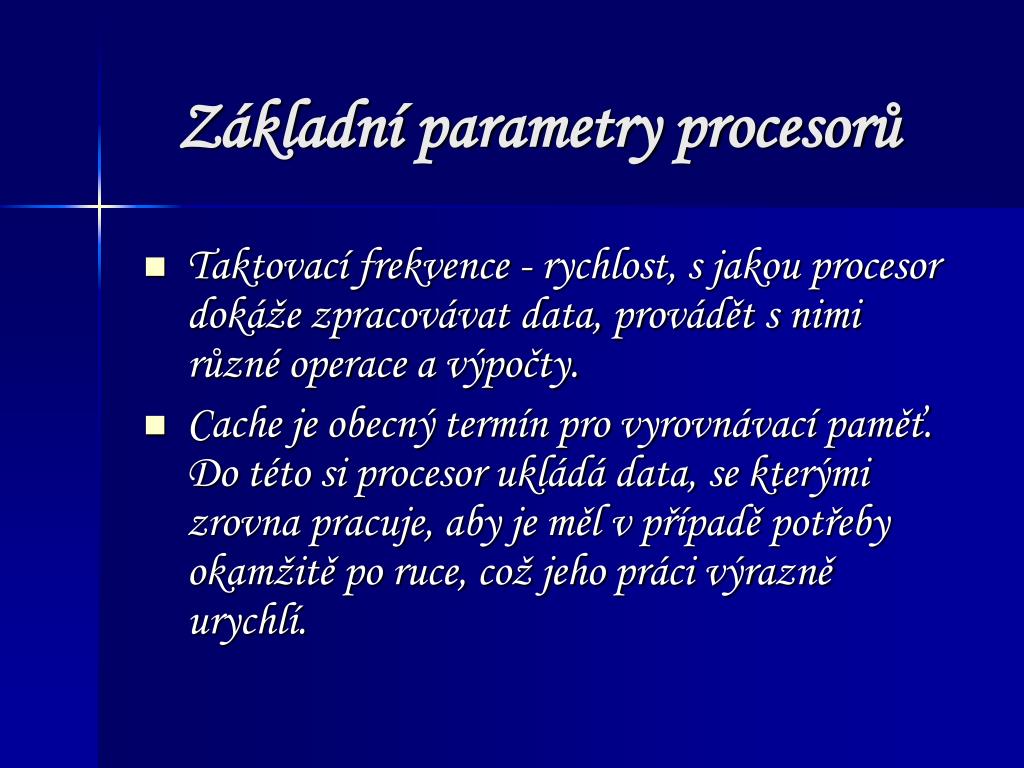 Základní parametry procesorů

• Taktovací frekvence - rychlost, s jakou procesor dokáže zpracovávat data, provádět s nimi různé operace a výpočty.
• Cache je obecný termín pro vyrovnávací paměť. Do této si procesor ukládá data, se kterými zrovna pracuje, aby je měl v případě potřeby okamžitě po ruce, což jeho práci výrazně urychlí.